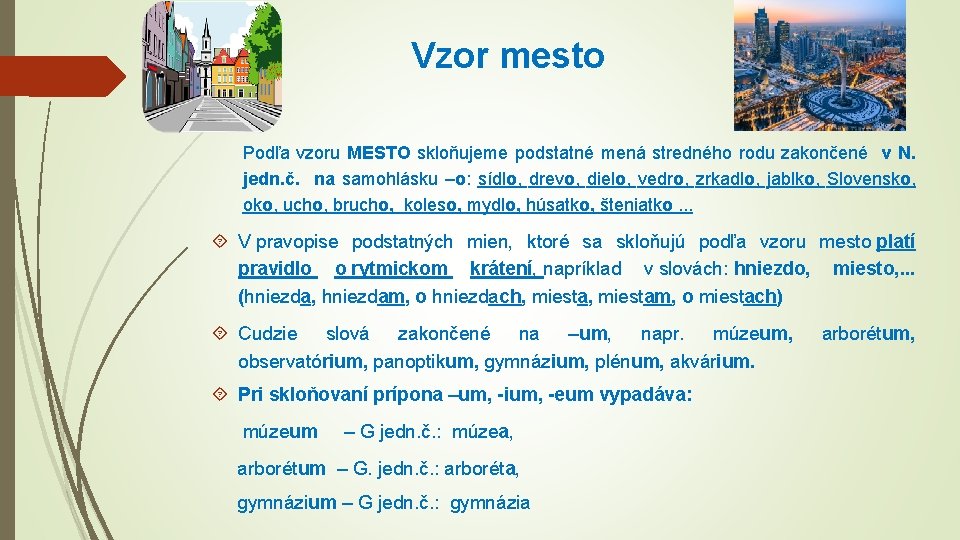 Vzor mesto

Podľa vzoru MESTO skloňujeme podstatné mená stredného rodu zakončené v N. jedn.č. na samohlásku –o: sídlo, drevo, dielo, vedro, zrkadlo, jablko, Slovensko, oko, ucho, brucho, koleso, mydlo, húsatko, šteniatko ...

V pravopise podstatných mien, ktoré sa skloňujú podľa vzoru mesto platí pravidlo o rytmickom krátení, napríklad v slovách: hniezdo, miesto,... (hniezda, hniezdam, o hniezdach, miesta, miestam, o miestach)

Cudzie slová zakončené na –um, napr. múzeum, arborétum, observatórium, panoptikum, gymnázium, plénum, akvárium.

Pri skloňovaní prípona –um, -ium, -eum vypadáva:

múzeum – G jedn.č.: múzea,

arborétum – G. jedn.č.: arboréta,

gymnázium – G jedn.č.: gymnázia